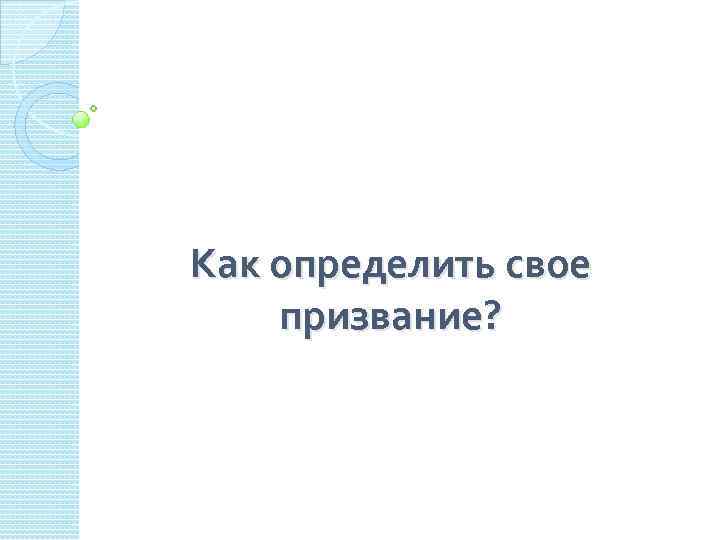 Как определить свое призвание?